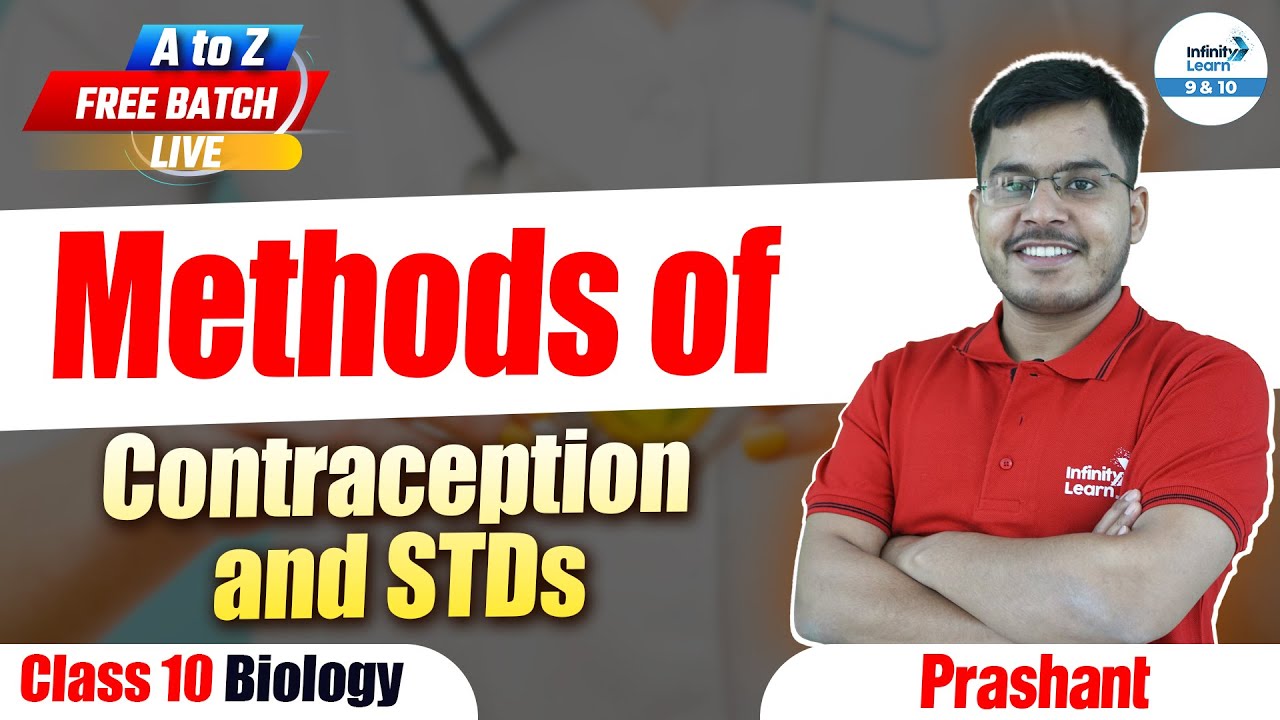 A to Z
FREE BATCH
LIVE

Infinity Learn
9 & 10

Methods of
Contraception and STDs

Infinity Learn

Class 10 Biology

Prashant